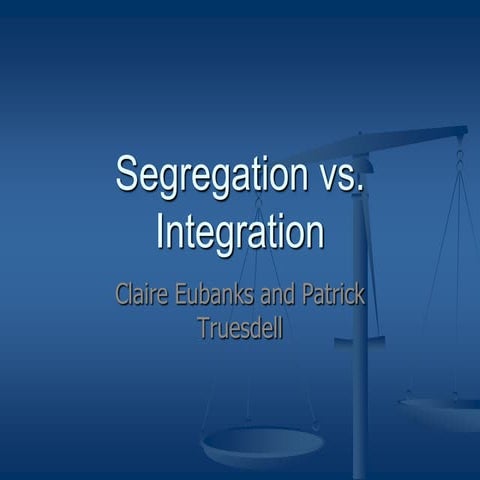 Segregation vs. Integration

Claire Eubanks and Patrick Truesdell